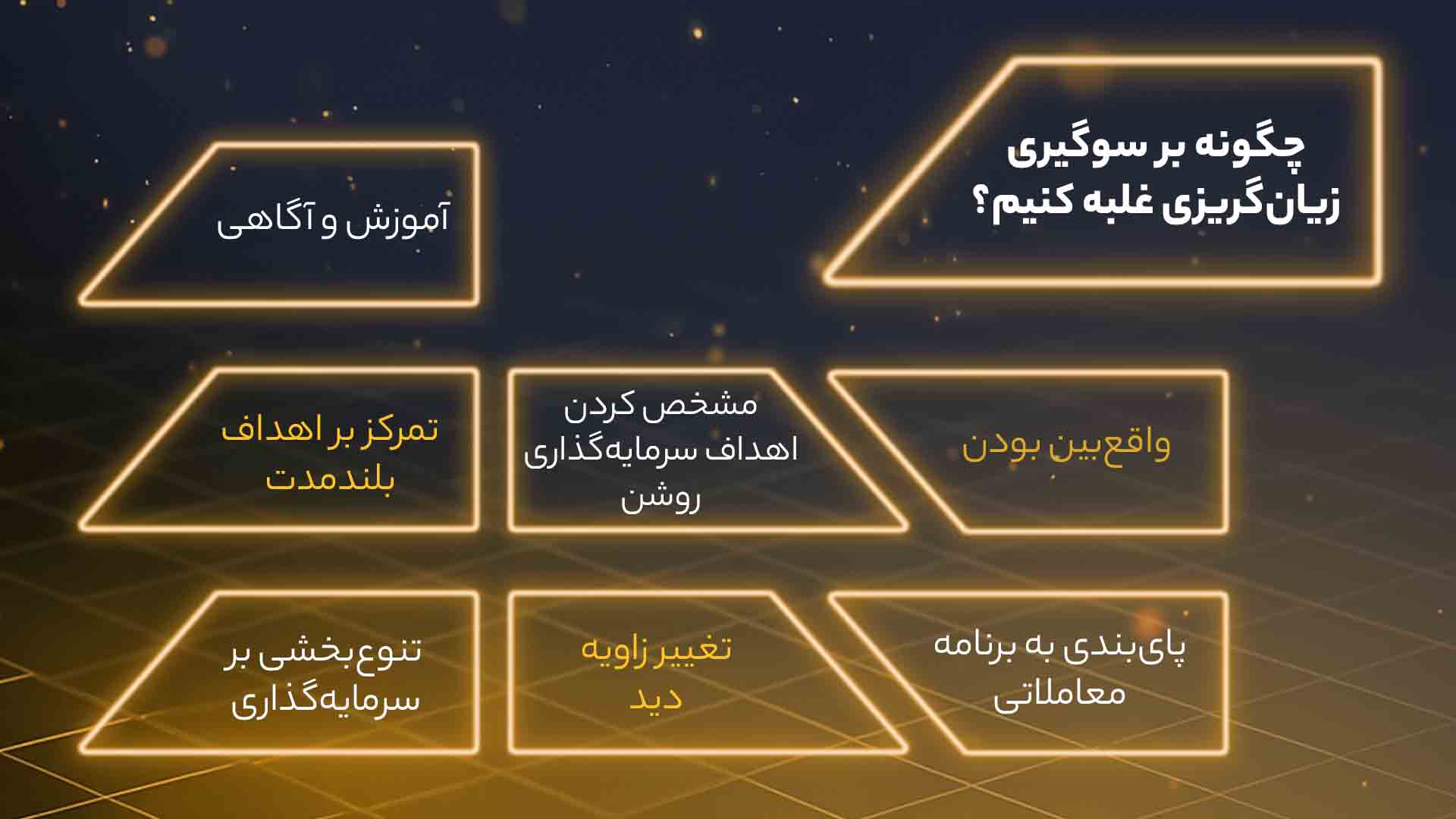 چگونه بر سوگیری زیان‌گریزی غلبه کنیم؟

آموزش و آگاهی

واقع‌بین بودن

مشخص کردن اهداف سرمایه‌گذاری روشن

تمرکز بر اهداف بلندمدت

پای‌بندی به برنامه معاملاتی

تغییر زاویه دید

تنوع‌بخشی بر سرمایه‌گذاری